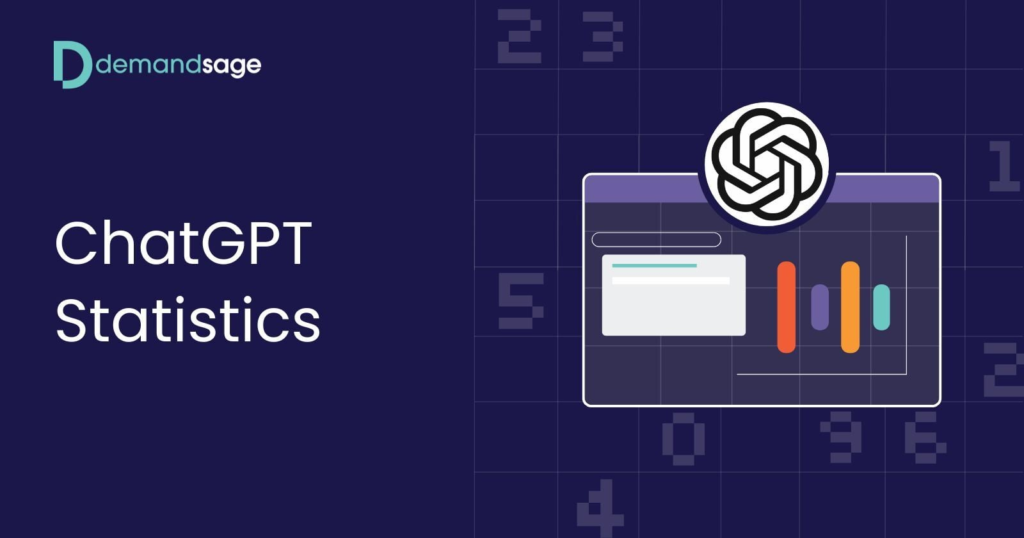 demandsage

ChatGPT Statistics

2 3
1
5
2
0 9 6
4